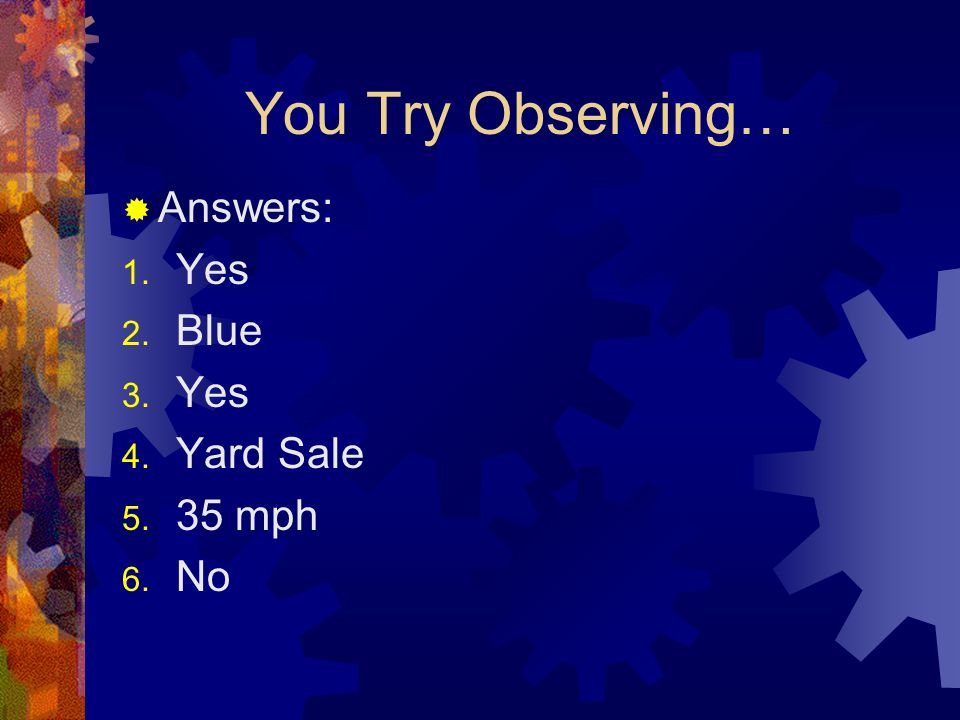 You Try Observing…

Answers:

1. Yes
2. Blue
3. Yes
4. Yard Sale
5. 35 mph
6. No